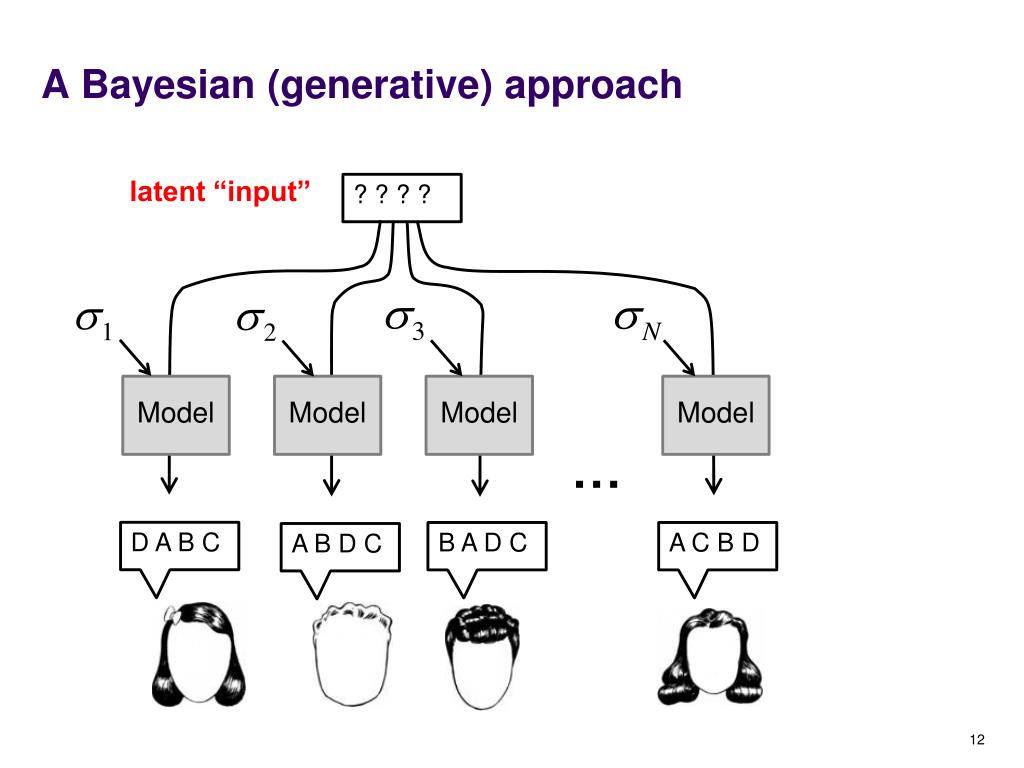 A Bayesian (generative) approach

latent “input”

? ? ? ?

$\sigma_1$ $\sigma_2$ $\sigma_3$ $\sigma_N$

Model Model Model Model

…

D A B C

A B D C

B A D C

A C B D

12